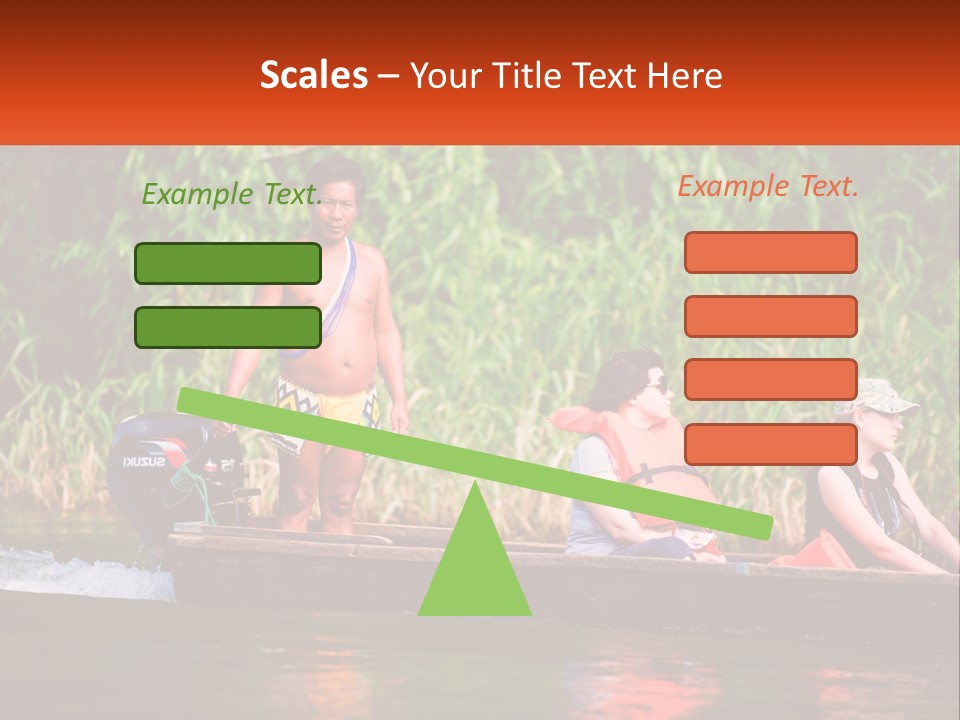 Scales – Your Title Text Here

Example Text.

Example Text.

SUZUKI 15